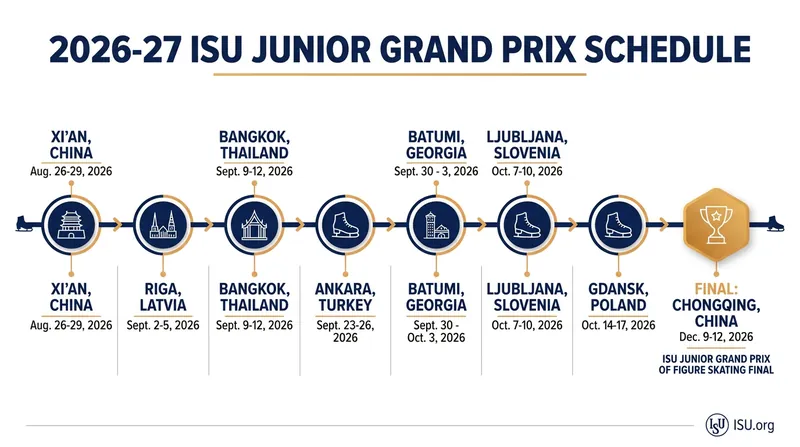 2026-27 ISU JUNIOR GRAND PRIX SCHEDULE

XI'AN, CHINA
Aug. 26-29, 2026

BANGKOK, THAILAND
Sept. 9-12, 2026

BATUMI, GEORGIA
Sept. 30 - 3, 2026

LJUBLJANA, SLOVENIA
Oct. 7-10, 2026

XI'AN, CHINA
Aug. 26-29, 2026

RIGA, LATVIA
Sept. 2-5, 2026

BANGKOK, THAILAND
Sept. 9-12, 2026

ANKARA, TURKEY
Sept. 23-26, 2026

BATUMI, GEORGIA
Sept. 30 - Oct. 3, 2026

LJUBLJANA, SLOVENIA
Oct. 7-10, 2026

GDANSK, POLAND
Oct. 14-17, 2026

FINAL: CHONGQING, CHINA
Dec. 9-12, 2026
ISU JUNIOR GRAND PRIX OF FIGURE SKATING FINAL

ISU ISU.org